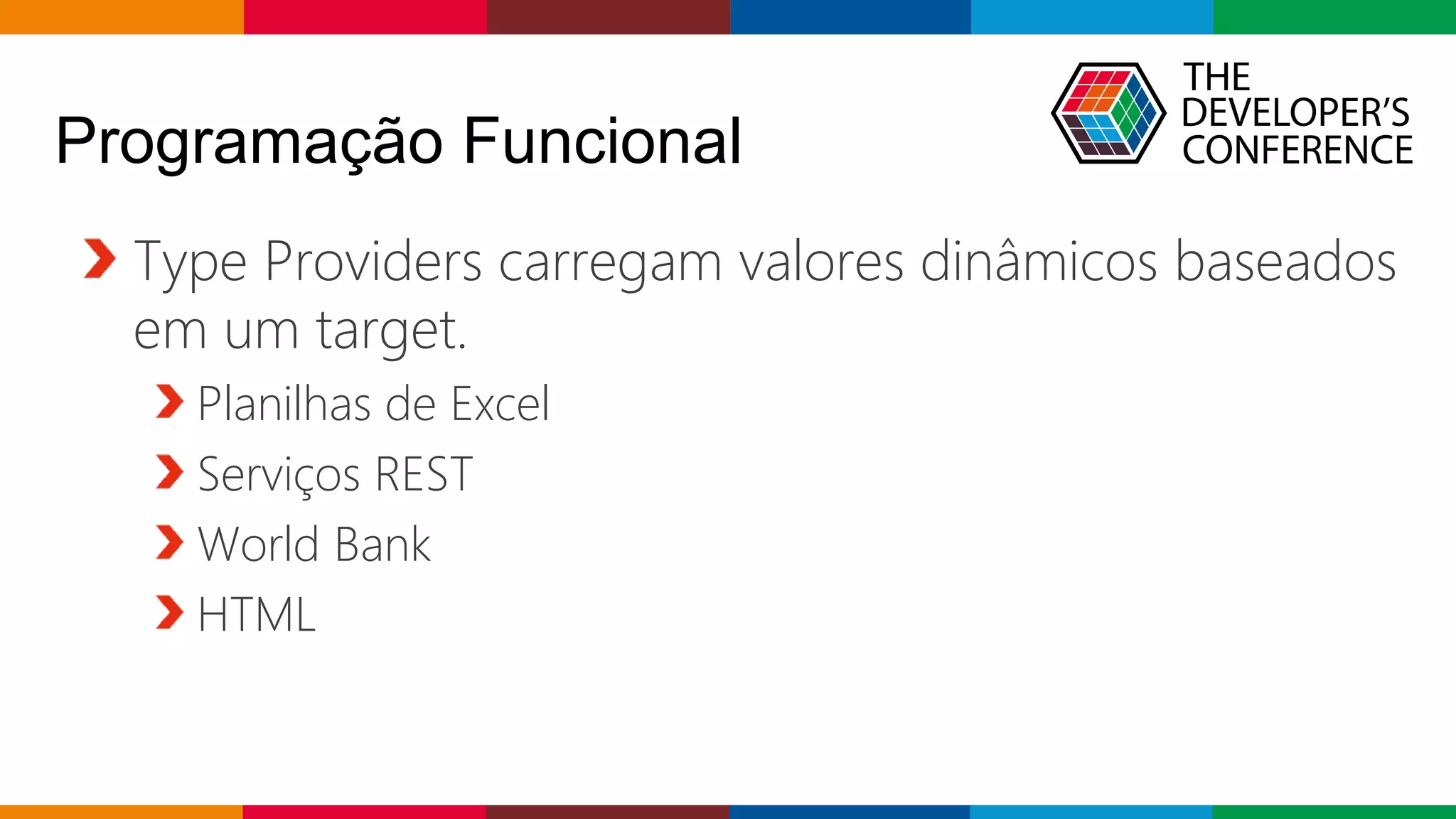 Programação Funcional

THE DEVELOPER'S CONFERENCE

Type Providers carregam valores dinâmicos baseados em um target.

Planilhas de Excel

Serviços REST

World Bank

HTML